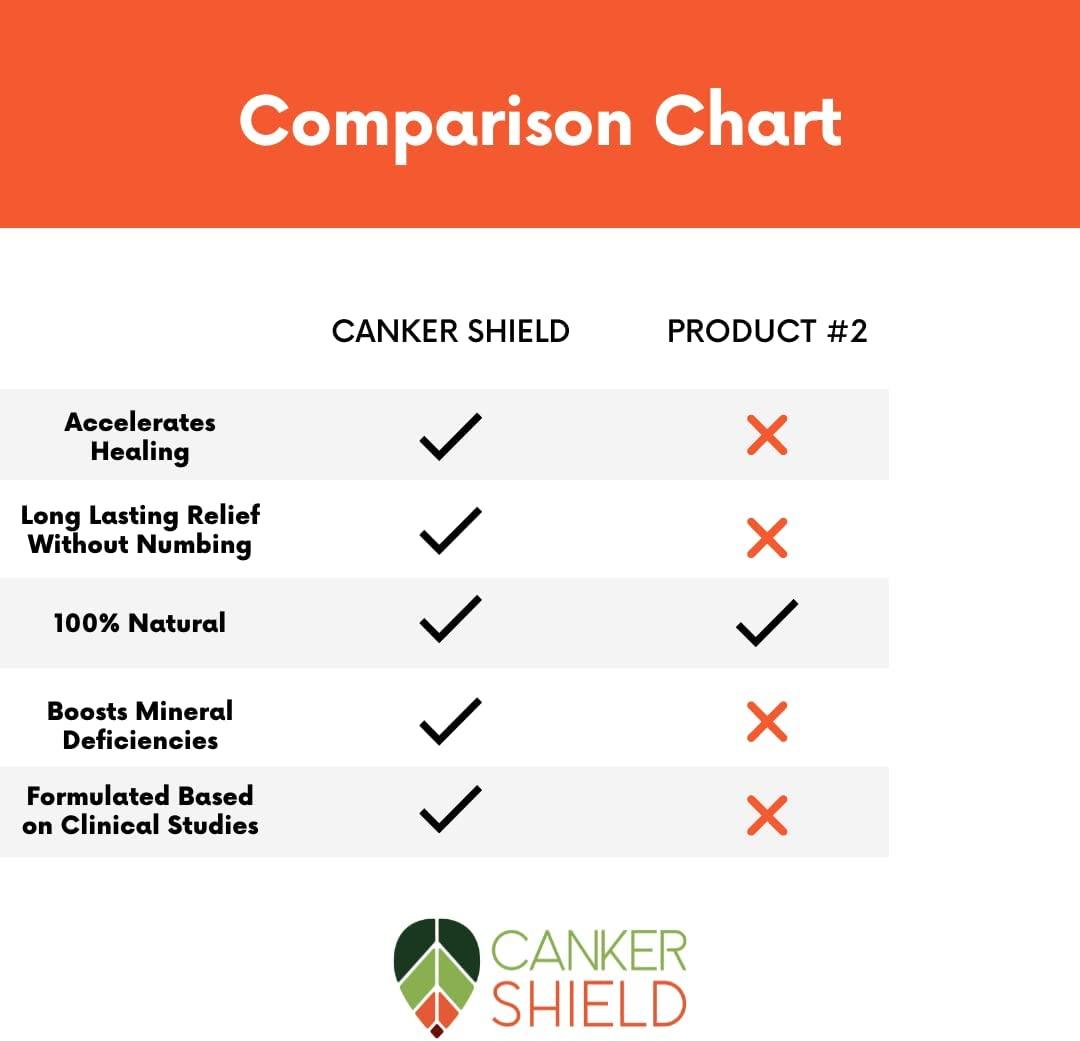 Comparison Chart

| | CANKER SHIELD | PRODUCT #2 |
|---|---|---|
| Accelerates Healing | ✓ | ✗ |
| Long Lasting Relief Without Numbing | ✓ | ✗ |
| 100% Natural | ✓ | ✓ |
| Boosts Mineral Deficiencies | ✓ | ✗ |
| Formulated Based on Clinical Studies | ✓ | ✗ |

CANKER SHIELD